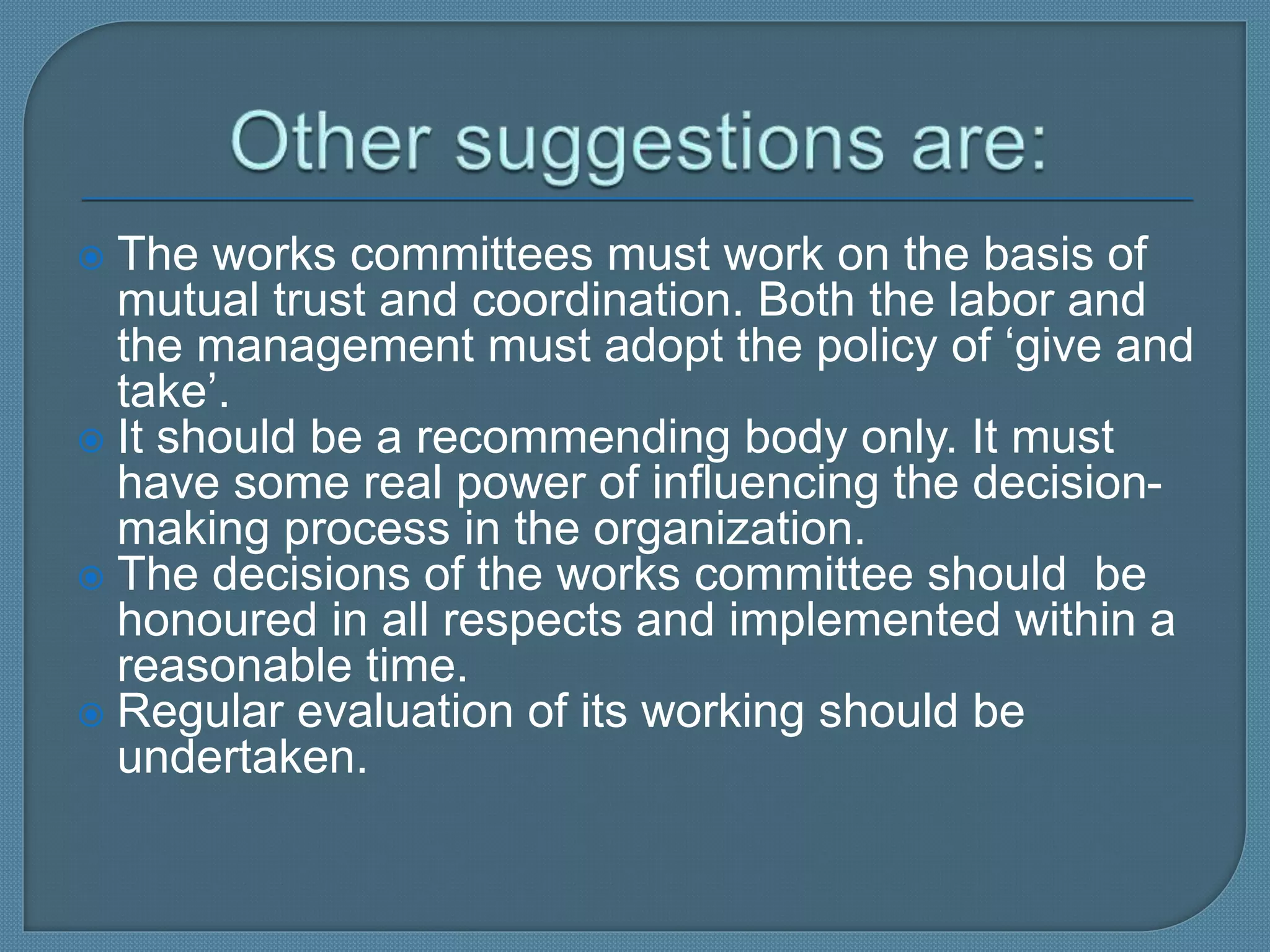 Other suggestions are:

The works committees must work on the basis of mutual trust and coordination. Both the labor and the management must adopt the policy of ‘give and take’.

It should be a recommending body only. It must have some real power of influencing the decision-making process in the organization.

The decisions of the works committee should be honoured in all respects and implemented within a reasonable time.

Regular evaluation of its working should be undertaken.